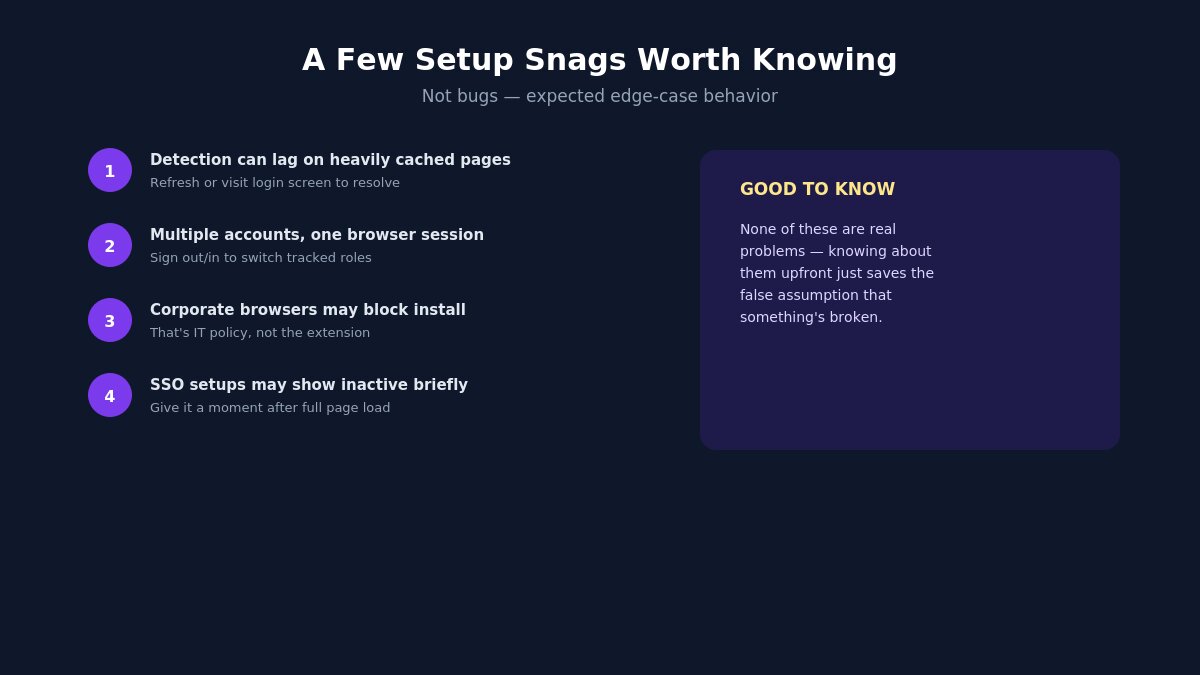 A Few Setup Snags Worth Knowing

Not bugs — expected edge-case behavior

1 Detection can lag on heavily cached pages
Refresh or visit login screen to resolve

2 Multiple accounts, one browser session
Sign out/in to switch tracked roles

3 Corporate browsers may block install
That's IT policy, not the extension

4 SSO setups may show inactive briefly
Give it a moment after full page load

GOOD TO KNOW

None of these are real problems — knowing about them upfront just saves the false assumption that something's broken.